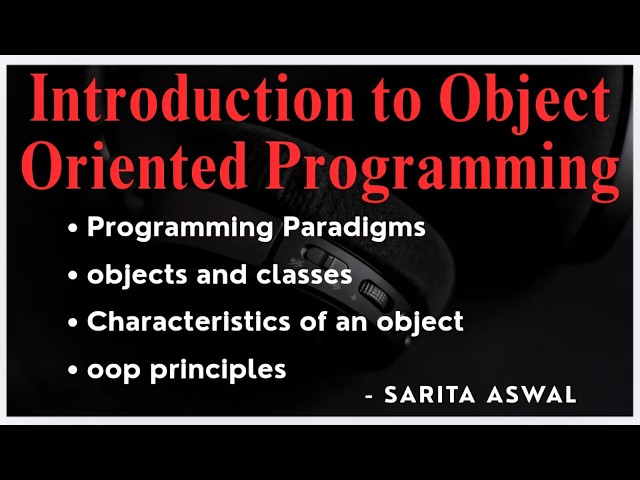 Introduction to Object Oriented Programming

• Programming Paradigms
• objects and classes
• Characteristics of an object
• oop principles

- SARITA ASWAL